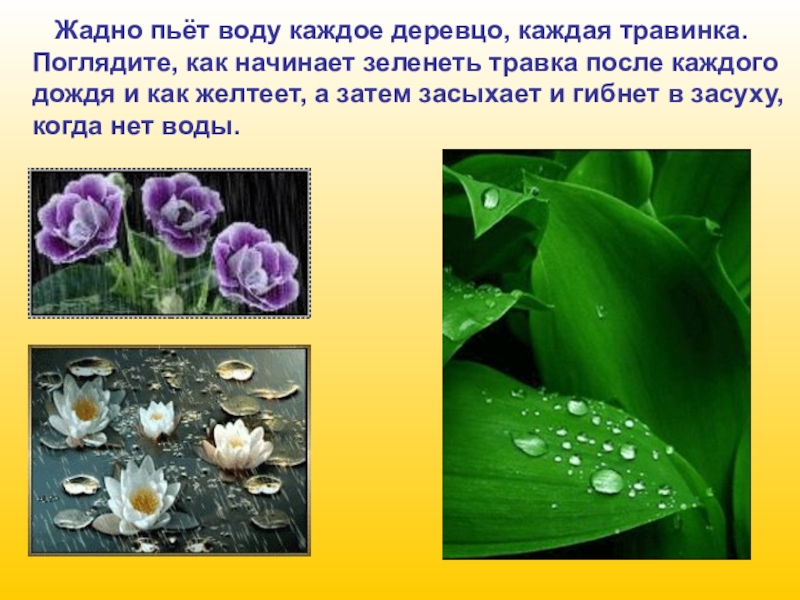 Жадно пьёт воду каждое деревцо, каждая травинка. Поглядите, как начинает зеленеть травка после каждого дождя и как желтеет, а затем засыхает и гибнет в засуху, когда нет воды.